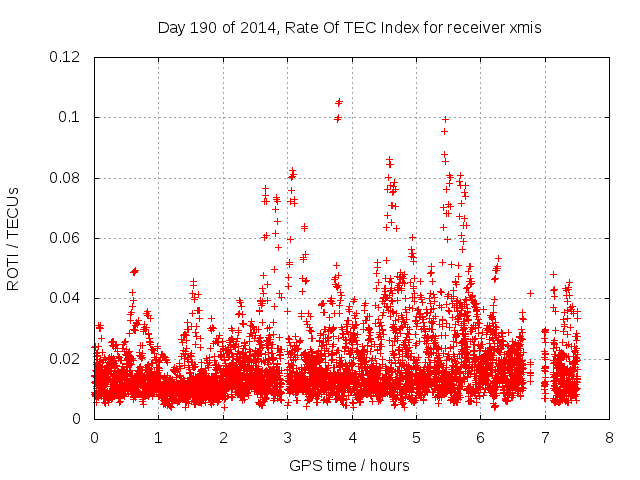 Day 190 of 2014, Rate Of TEC Index for receiver xmis

ROTI / TECUs

0.12
0.1
0.08
0.06
0.04
0.02
0

0 1 2 3 4 5 6 7 8

GPS time / hours